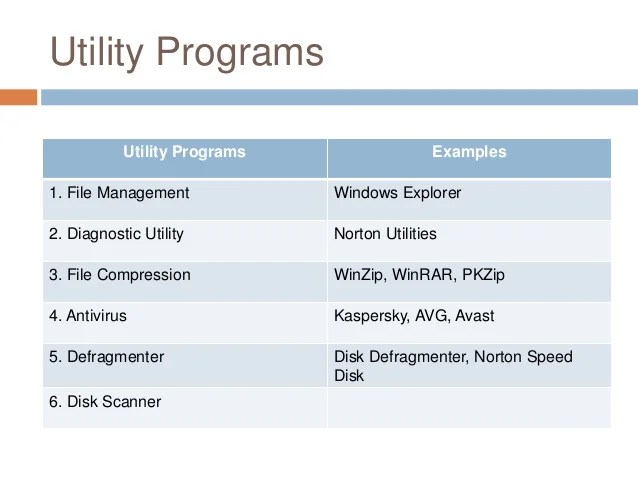 Utility Programs

| Utility Programs | Examples |
|---|---|
| 1. File Management | Windows Explorer |
| 2. Diagnostic Utility | Norton Utilities |
| 3. File Compression | WinZip, WinRAR, PKZip |
| 4. Antivirus | Kaspersky, AVG, Avast |
| 5. Defragmenter | Disk Defragmenter, Norton Speed Disk |
| 6. Disk Scanner | |